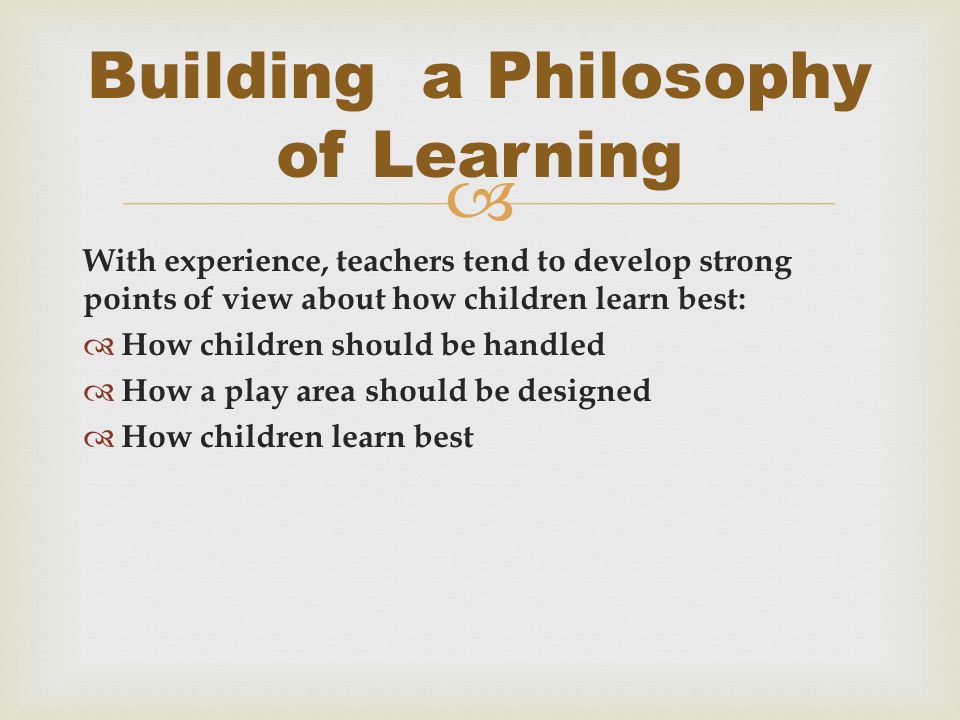 Building a Philosophy of Learning

With experience, teachers tend to develop strong points of view about how children learn best:

How children should be handled

How a play area should be designed

How children learn best